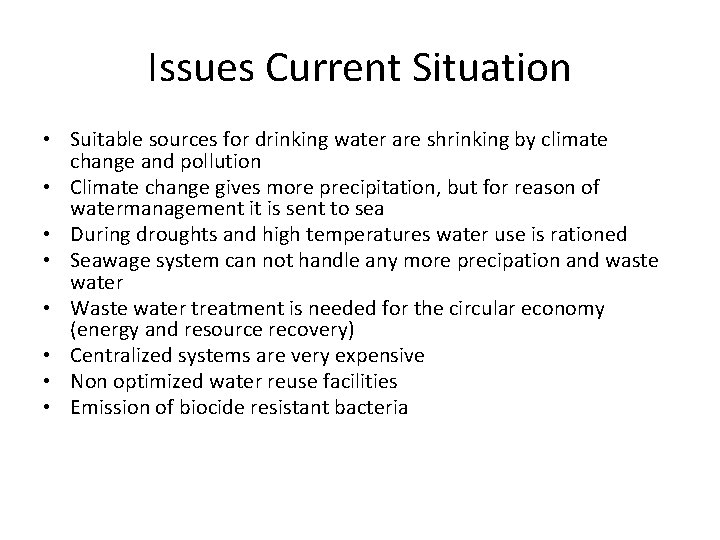 Issues Current Situation

• Suitable sources for drinking water are shrinking by climate change and pollution
• Climate change gives more precipitation, but for reason of watermanagement it is sent to sea
• During droughts and high temperatures water use is rationed
• Seawage system can not handle any more precipation and waste water
• Waste water treatment is needed for the circular economy (energy and resource recovery)
• Centralized systems are very expensive
• Non optimized water reuse facilities
• Emission of biocide resistant bacteria